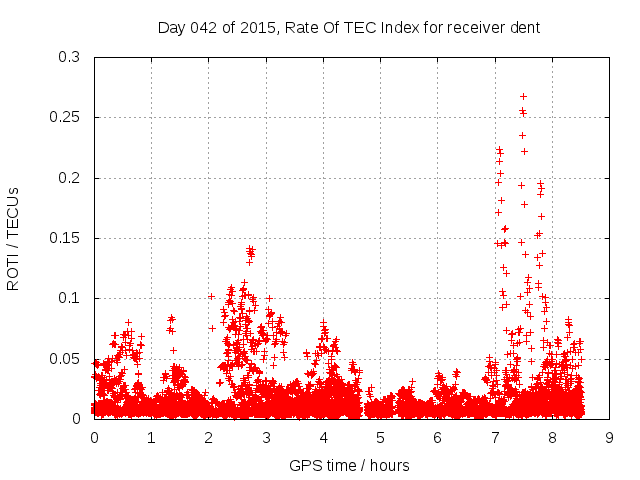 Day 042 of 2015, Rate Of TEC Index for receiver dent

ROTI / TECUs

0.3
0.25
0.2
0.15
0.1
0.05
0

0 1 2 3 4 5 6 7 8 9

GPS time / hours